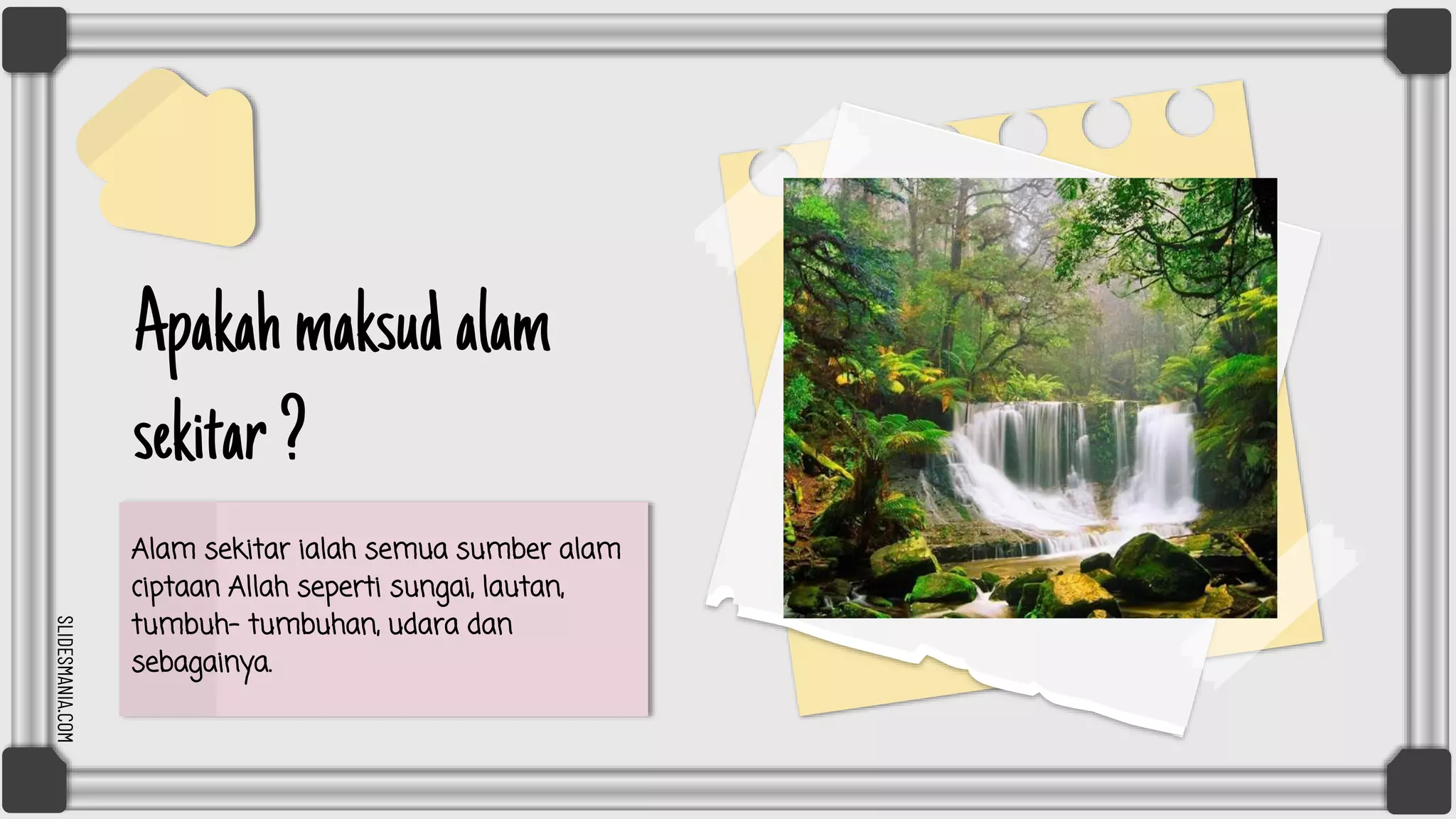 Apakah maksud alam sekitar ?

Alam sekitar ialah semua sumber alam ciptaan Allah seperti sungai, lautan, tumbuh- tumbuhan, udara dan sebagainya.

SLIDESMANIA.COM